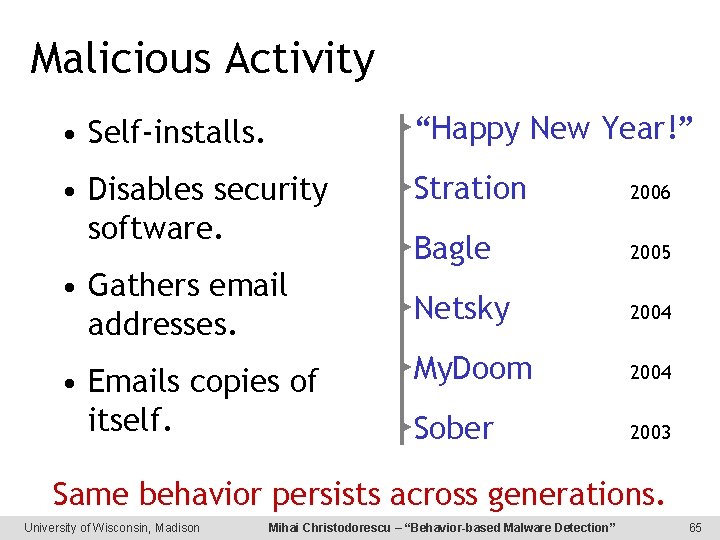 Malicious Activity

• Self-installs.

• Disables security software.

• Gathers email addresses.

• Emails copies of itself.

"Happy New Year!"

Stration 2006

Bagle 2005

Netsky 2004

MyDoom 2004

Sober 2003

Same behavior persists across generations.

University of Wisconsin, Madison    Mihai Christodorescu – "Behavior-based Malware Detection"    65